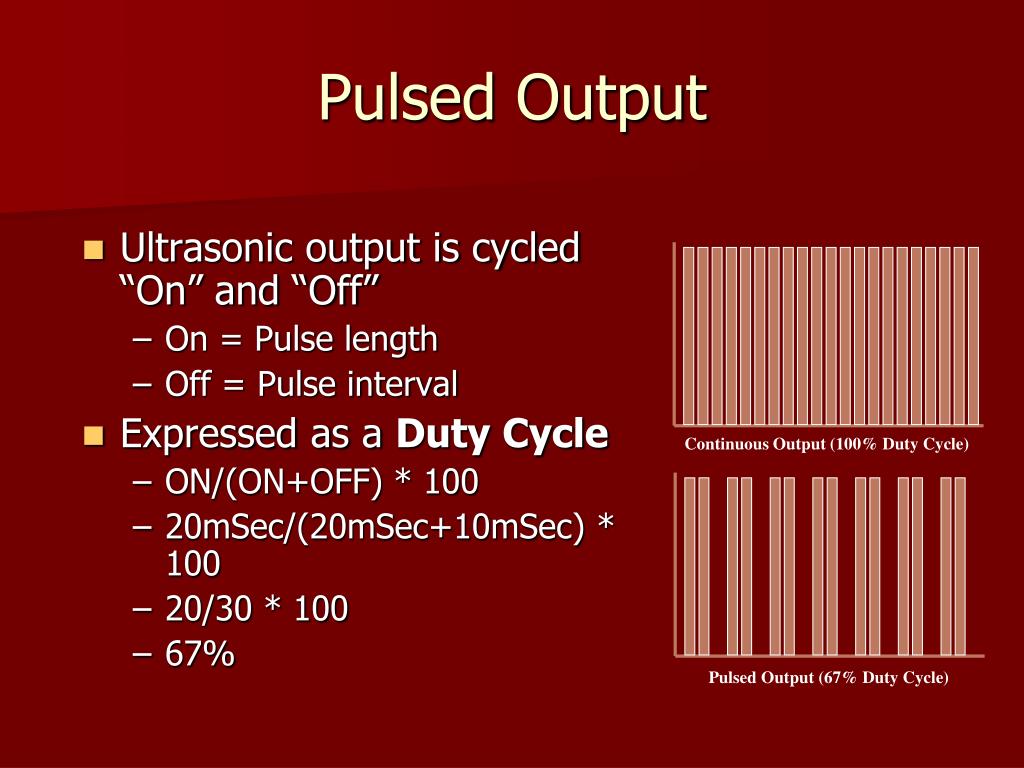 Pulsed Output

Ultrasonic output is cycled “On” and “Off”

– On = Pulse length

– Off = Pulse interval

Expressed as a **Duty Cycle**

– ON/(ON+OFF) * 100

– 20mSec/(20mSec+10mSec) * 100

– 20/30 * 100

– 67%

Continuous Output (100% Duty Cycle)

Pulsed Output (67% Duty Cycle)